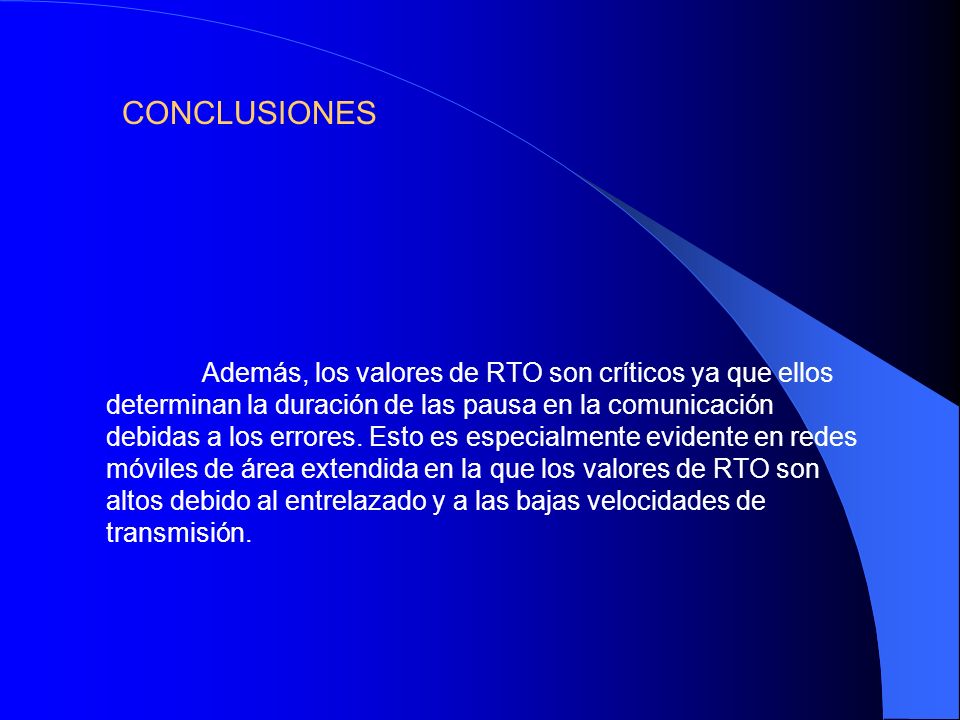 CONCLUSIONES

Además, los valores de RTO son críticos ya que ellos determinan la duración de las pausa en la comunicación debidas a los errores. Esto es especialmente evidente en redes móviles de área extendida en la que los valores de RTO son altos debido al entrelazado y a las bajas velocidades de transmisión.